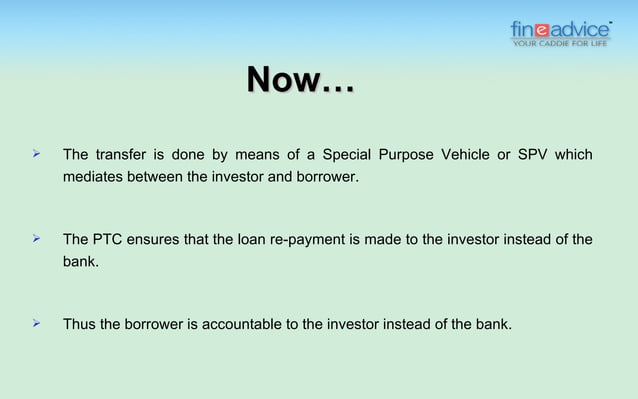 fineadvice
YOUR CADDIE FOR LIFE

Now…

➢ The transfer is done by means of a Special Purpose Vehicle or SPV which mediates between the investor and borrower.

➢ The PTC ensures that the loan re-payment is made to the investor instead of the bank.

➢ Thus the borrower is accountable to the investor instead of the bank.